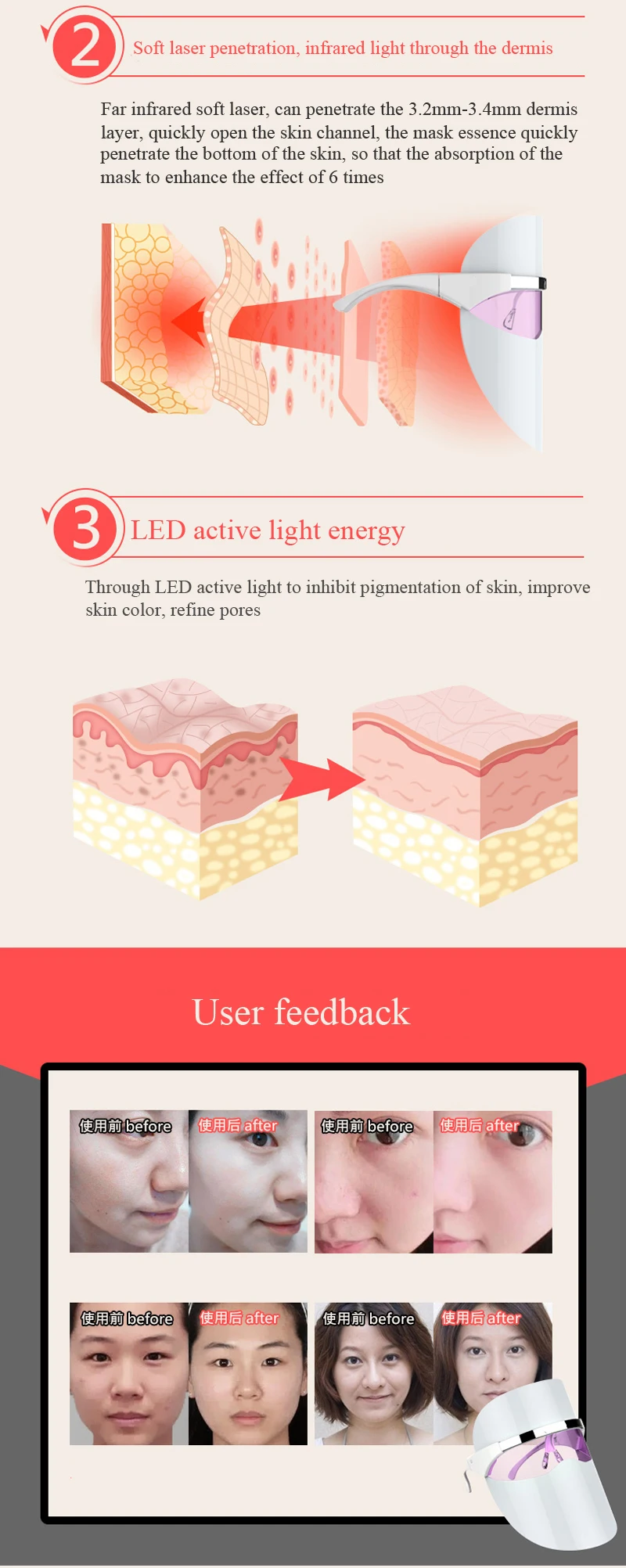 2 Soft laser penetration, infrared light through the dermis

Far infrared soft laser, can penetrate the 3.2mm-3.4mm dermis layer, quickly open the skin channel, the mask essence quickly penetrate the bottom of the skin, so that the absorption of the mask to enhance the effect of 6 times

3 LED active light energy

Through LED active light to inhibit pigmentation of skin, improve skin color, refine pores

User feedback

使用前 before 使用后 after 使用前 before 使用后 after

使用前 before 使用后 after 使用前 before 使用后 after